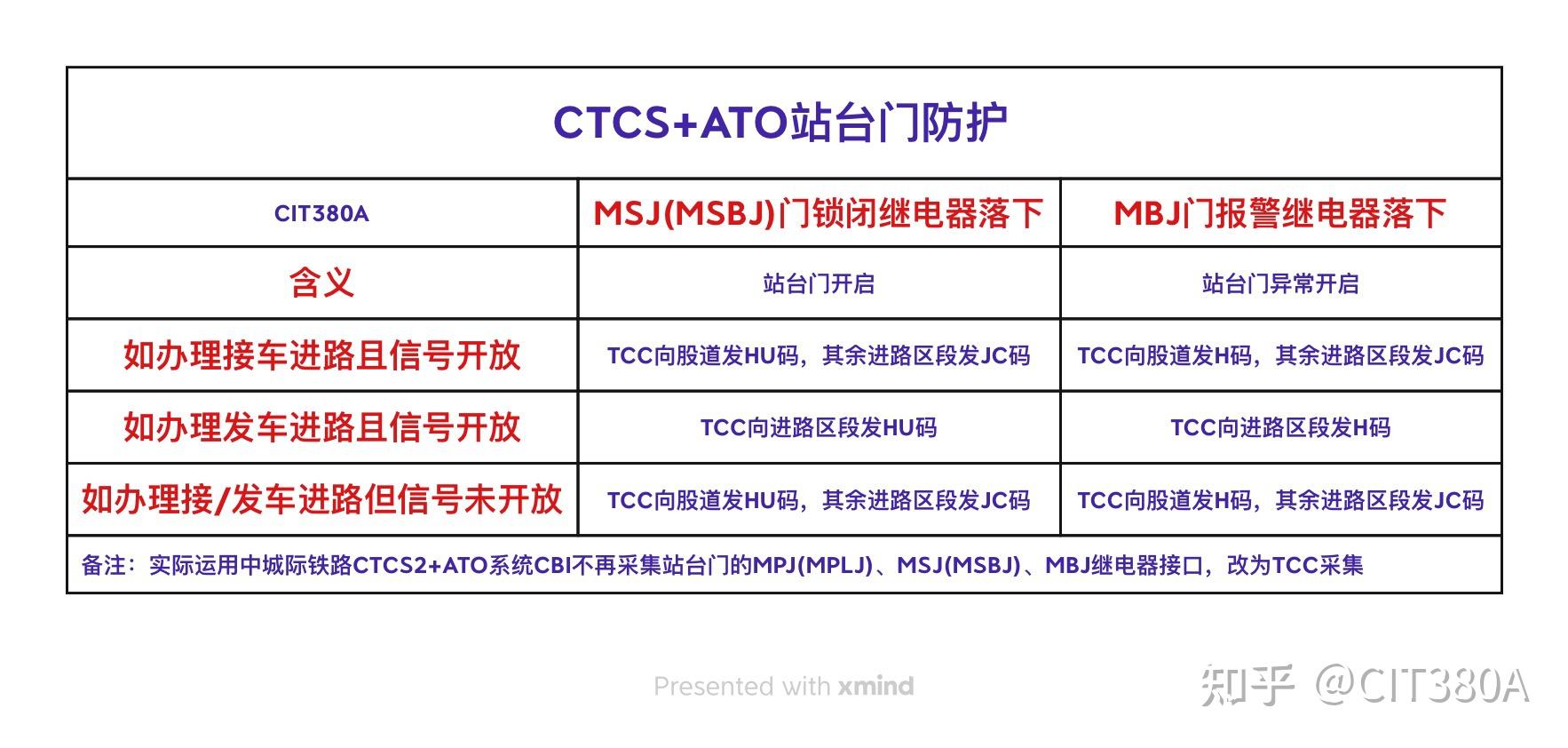 CTCS+ATO站台门防护

| CIT380A | MSJ(MSBJ)门锁闭继电器落下 | MBJ门报警继电器落下 |
|---|---|---|
| 含义 | 站台门开启 | 站台门异常开启 |
| 如办理接车进路且信号开放 | TCC向股道发HU码，其余进路区段发JC码 | TCC向股道发H码，其余进路区段发JC码 |
| 如办理发车进路且信号开放 | TCC向进路区段发HU码 | TCC向进路区段发H码 |
| 如办理接/发车进路但信号未开放 | TCC向股道发HU码，其余进路区段发JC码 | TCC向股道发H码，其余进路区段发JC码 |

备注：实际运用中城际铁路CTCS2+ATO系统CBI不再采集站台门的MPJ(MPLJ)、MSJ(MSBJ)、MBJ继电器接口，改为TCC采集

Presented with xmind

知乎 @CIT380A